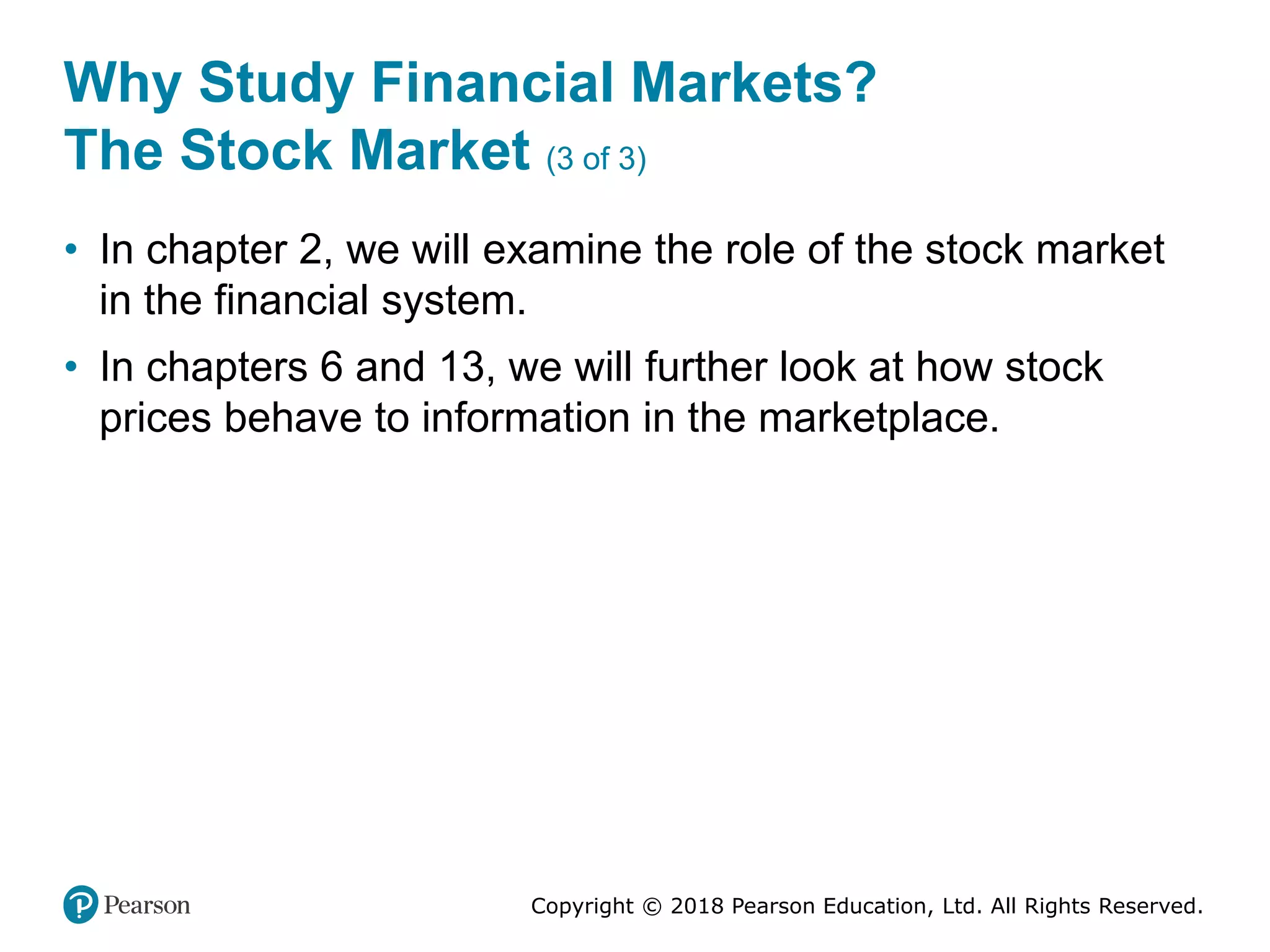 Why Study Financial Markets?
The Stock Market (3 of 3)

• In chapter 2, we will examine the role of the stock market in the financial system.

• In chapters 6 and 13, we will further look at how stock prices behave to information in the marketplace.

Pearson

Copyright © 2018 Pearson Education, Ltd. All Rights Reserved.